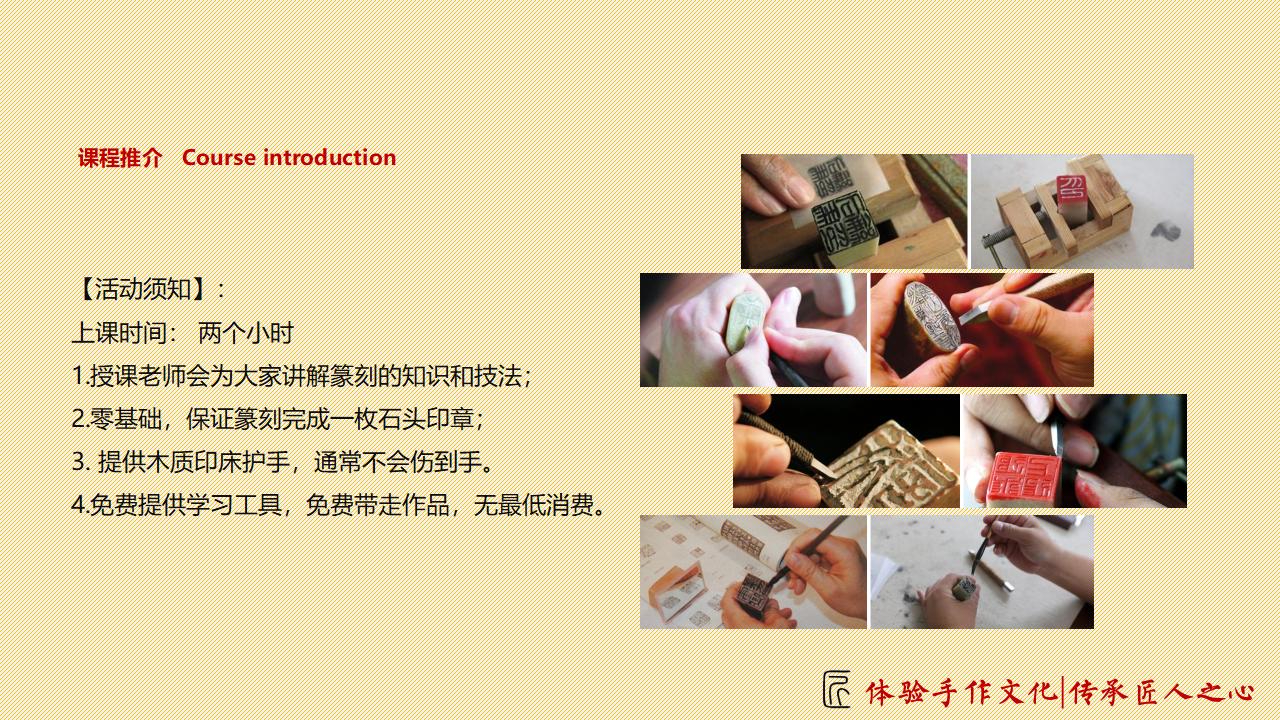 课程推介 Course introduction

【活动须知】:
上课时间： 两个小时
1.授课老师会为大家讲解篆刻的知识和技法；
2.零基础，保证篆刻完成一枚石头印章；
3. 提供木质印床护手，通常不会伤到手。
4.免费提供学习工具，免费带走作品，无最低消费。

体验手作文化|传承匠人之心